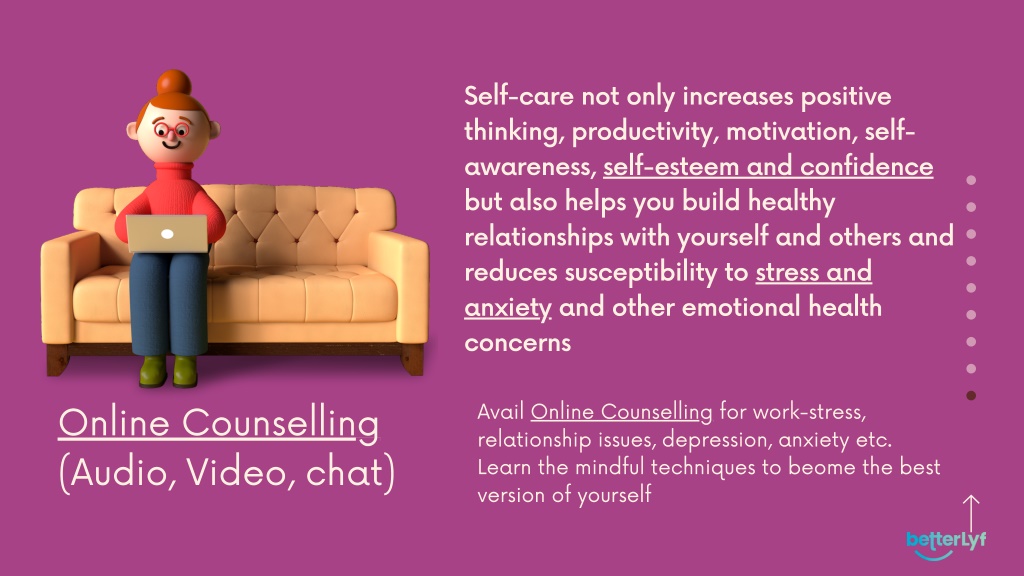 Self-care not only increases positive thinking, productivity, motivation, self-awareness, self-esteem and confidence but also helps you build healthy relationships with yourself and others and reduces susceptibility to stress and anxiety and other emotional health concerns

Online Counselling (Audio, Video, chat)

Avail Online Counselling for work-stress, relationship issues, depression, anxiety etc. Learn the mindful techniques to beome the best version of yourself

betterLyf